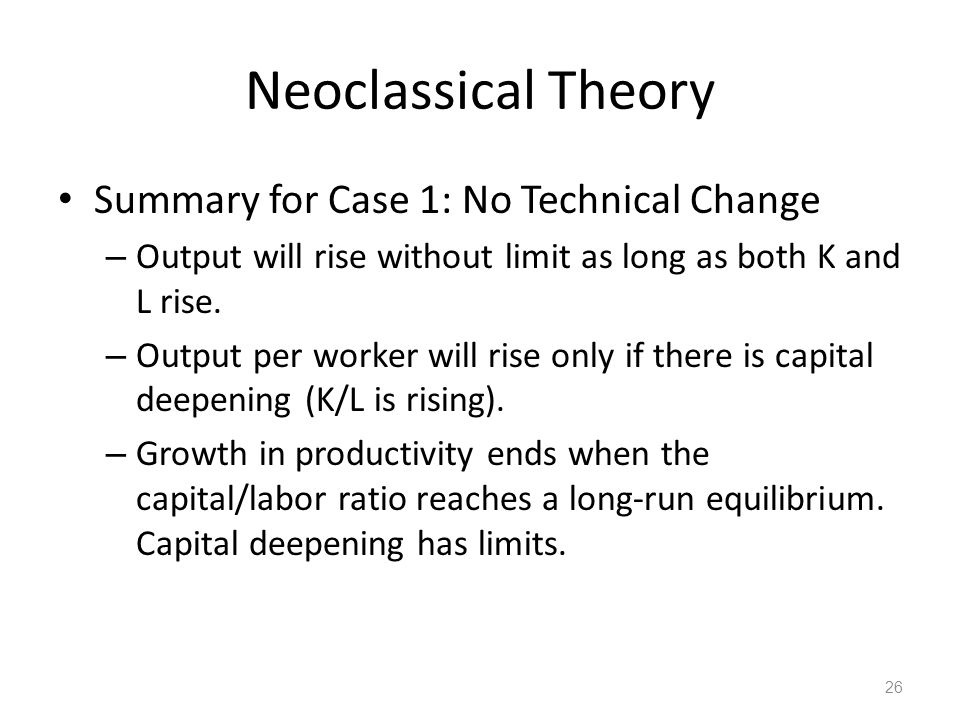 Neoclassical Theory

• Summary for Case 1: No Technical Change

– Output will rise without limit as long as both K and L rise.

– Output per worker will rise only if there is capital deepening (K/L is rising).

– Growth in productivity ends when the capital/labor ratio reaches a long-run equilibrium. Capital deepening has limits.

26